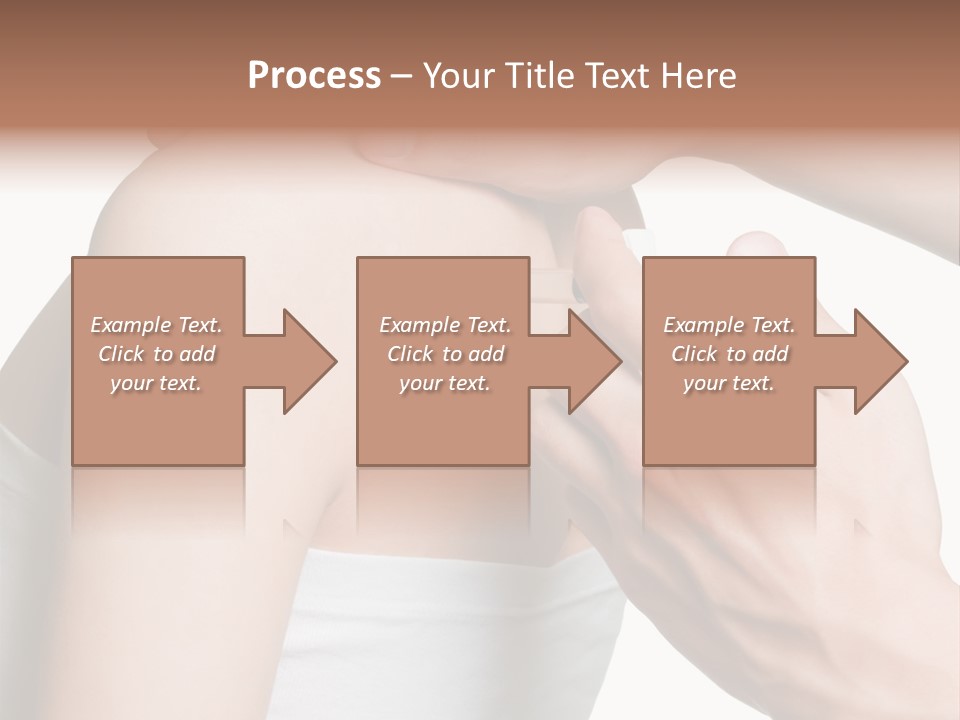 Process – Your Title Text Here

Example Text. Click to add your text.

Example Text. Click to add your text.

Example Text. Click to add your text.